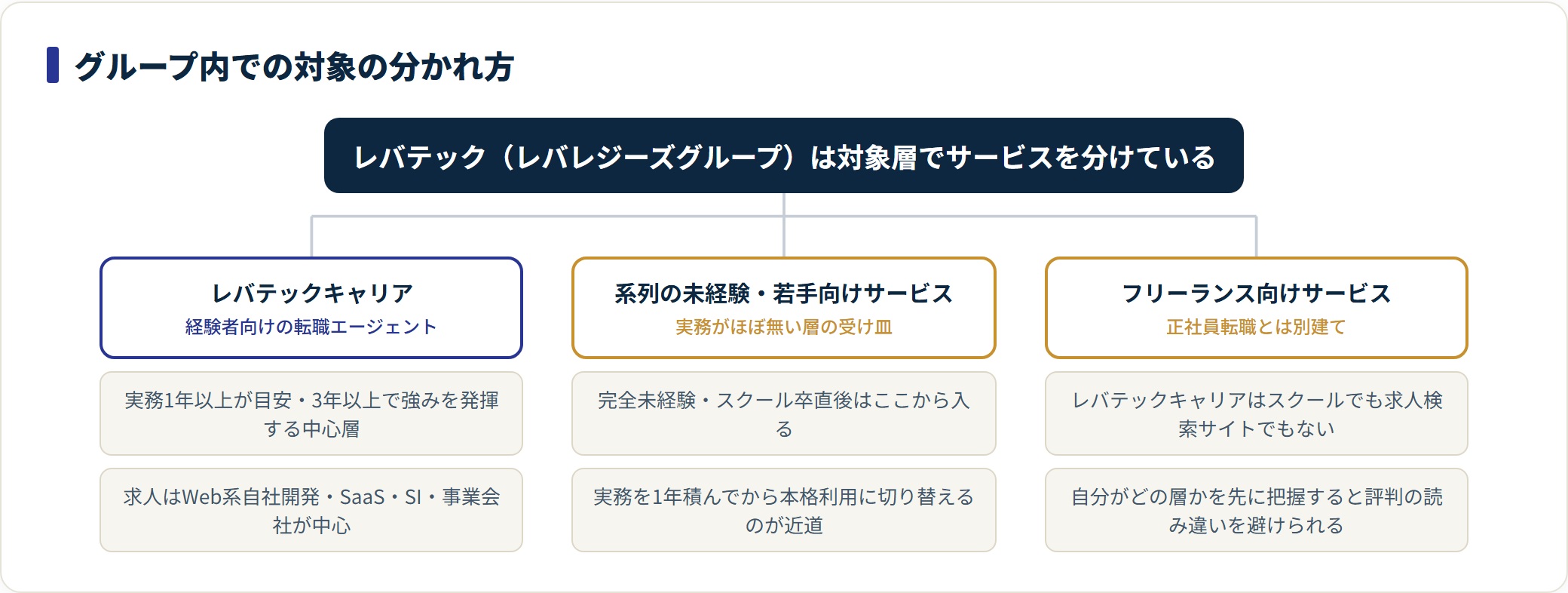 グループ内での対象の分かれ方

レバテック（レバレジーズグループ）は対象層でサービスを分けている

レバテックキャリア
経験者向けの転職エージェント

実務1年以上が目安・3年以上で強みを発揮する中心層

求人はWeb系自社開発・SaaS・SI・事業会社が中心

系列の未経験・若手向けサービス
実務がほぼ無い層の受け皿

完全未経験・スクール卒直後はここから入る

実務を1年積んでから本格利用に切り替えるのが近道

フリーランス向けサービス
正社員転職とは別建て

レバテックキャリアはスクールでも求人検索サイトでもない

自分がどの層かを先に把握すると評判の読み違いを避けられる